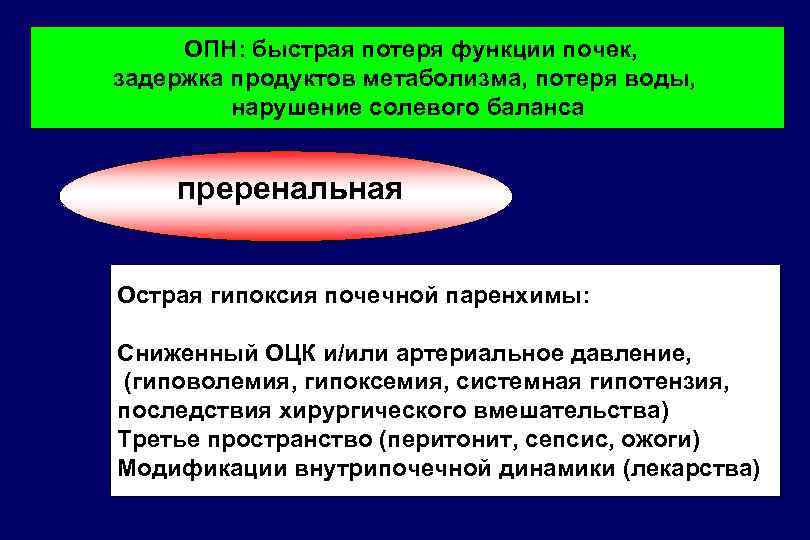 ОПН: быстрая потеря функции почек, задержка продуктов метаболизма, потеря воды, нарушение солевого баланса

преренальная

Острая гипоксия почечной паренхимы:

Сниженный ОЦК и/или артериальное давление, (гиповолемия, гипоксемия, системная гипотензия, последствия хирургического вмешательства)
Третье пространство (перитонит, сепсис, ожоги)
Модификации внутрипочечной динамики (лекарства)